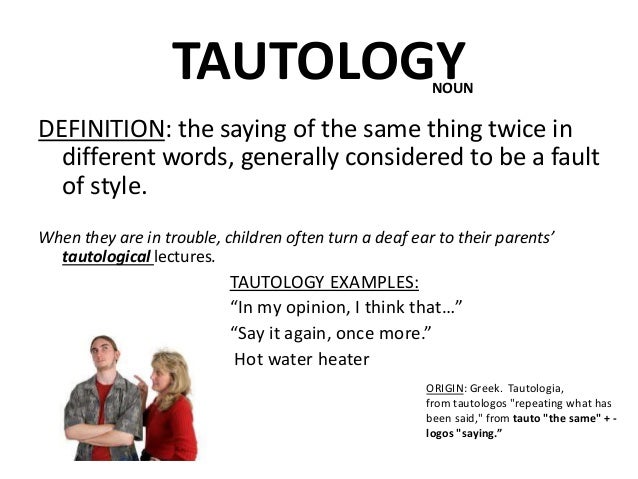 TAUTOLOGY
NOUN

DEFINITION: the saying of the same thing twice in different words, generally considered to be a fault of style.

When they are in trouble, children often turn a deaf ear to their parents' tautological lectures.

TAUTOLOGY EXAMPLES:
"In my opinion, I think that…"
"Say it again, once more."
Hot water heater

ORIGIN: Greek. Tautologia, from tautologos "repeating what has been said," from tauto "the same" + -logos "saying."